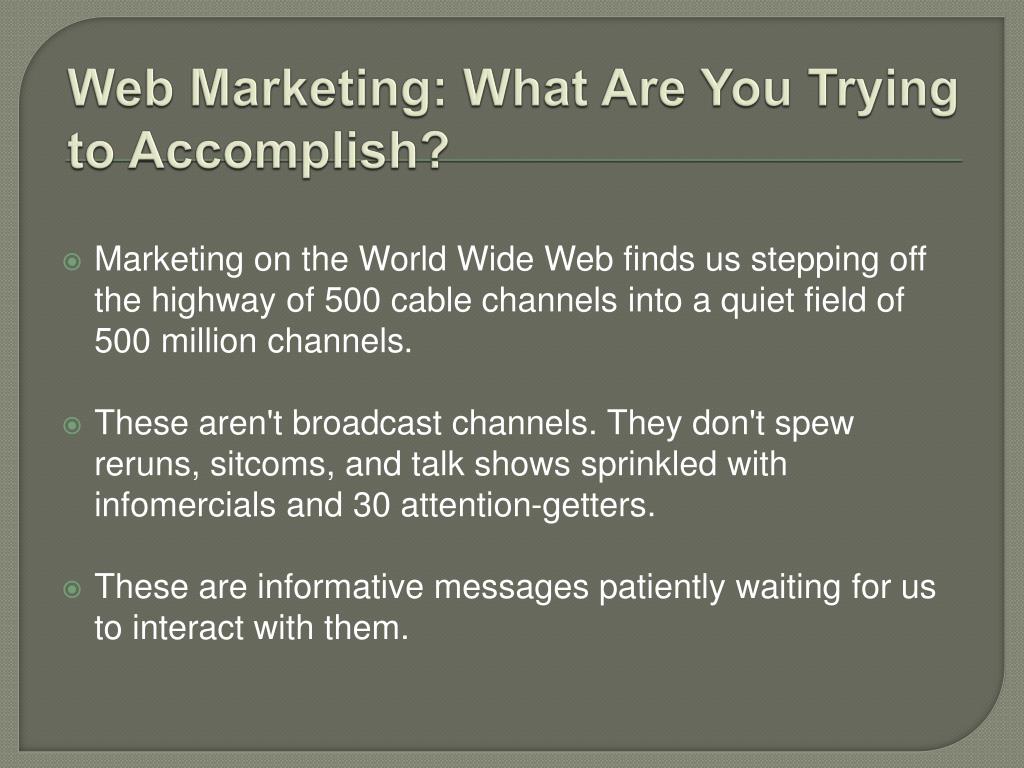 Web Marketing: What Are You Trying to Accomplish?

Marketing on the World Wide Web finds us stepping off the highway of 500 cable channels into a quiet field of 500 million channels.

These aren't broadcast channels. They don't spew reruns, sitcoms, and talk shows sprinkled with infomercials and 30 attention-getters.

These are informative messages patiently waiting for us to interact with them.